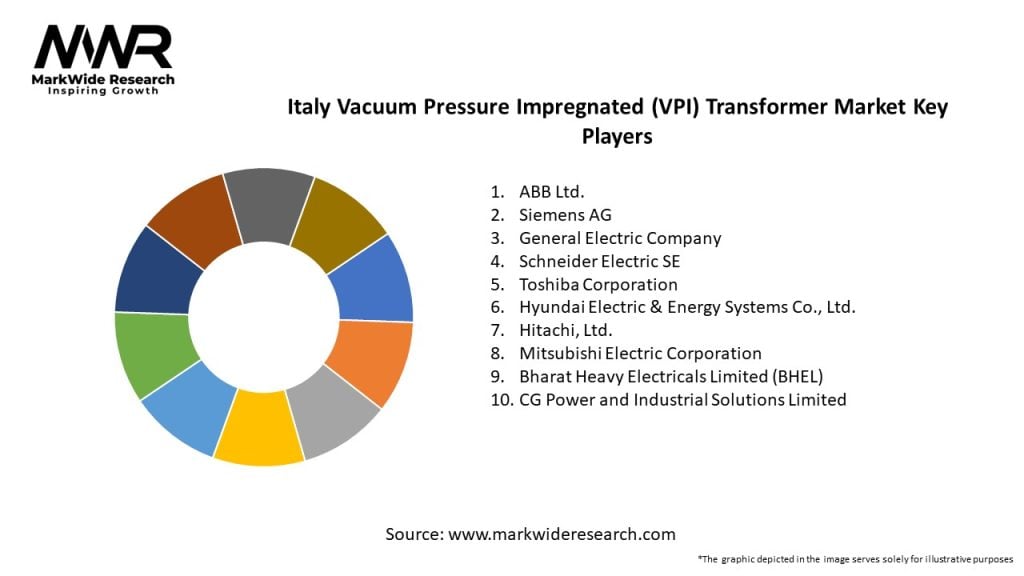 MWR
MarkWide Research
Inspiring Growth

Italy Vacuum Pressure Impregnated (VPI) Transformer Market Key Players

1. ABB Ltd.
2. Siemens AG
3. General Electric Company
4. Schneider Electric SE
5. Toshiba Corporation
6. Hyundai Electric & Energy Systems Co., Ltd.
7. Hitachi, Ltd.
8. Mitsubishi Electric Corporation
9. Bharat Heavy Electricals Limited (BHEL)
10. CG Power and Industrial Solutions Limited

Source: www.markwideresearch.com

*The graphic depicted in the image serves solely for illustrative purposes